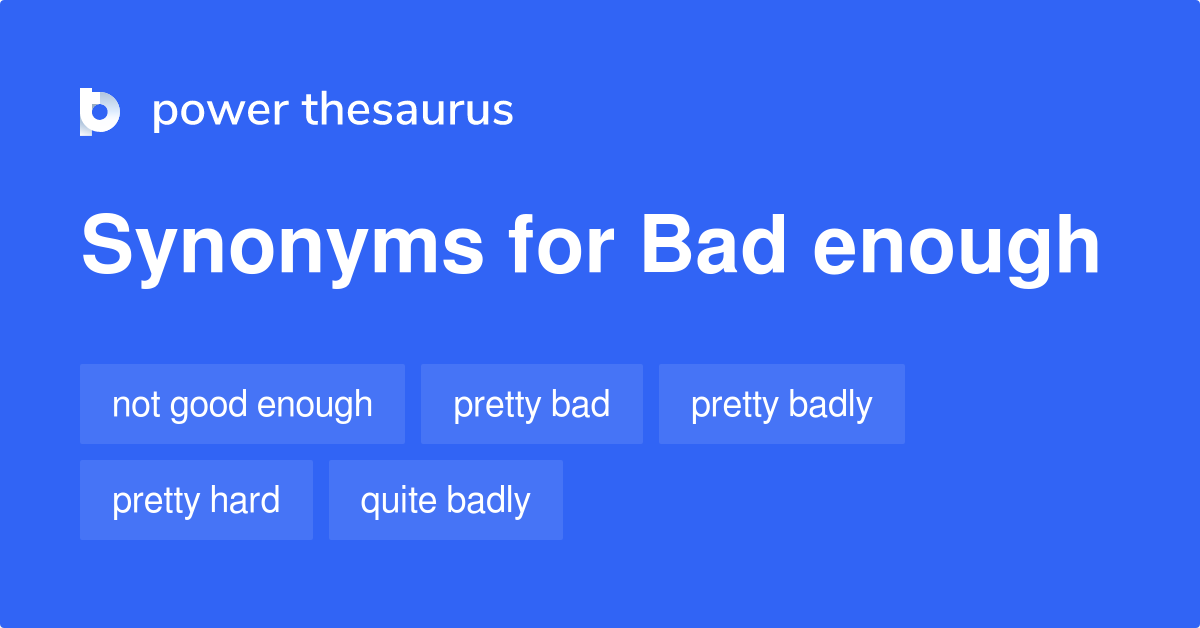 power thesaurus

Synonyms for Bad enough

not good enough
pretty bad
pretty badly
pretty hard
quite badly